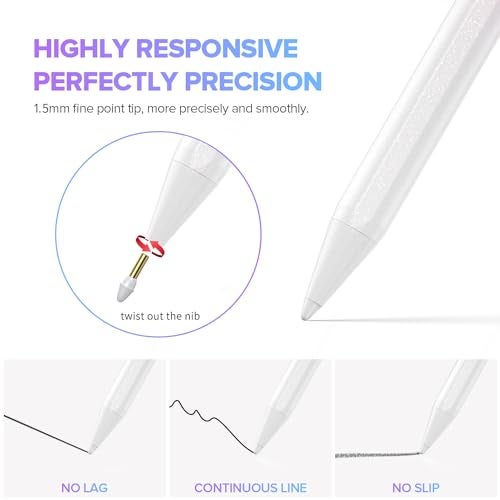 HIGHLY RESPONSIVE
PERFECTLY PRECISION

1.5mm fine point tip, more precisely and smoothly.

twist out the nib

NO LAG

CONTINUOUS LINE

NO SLIP